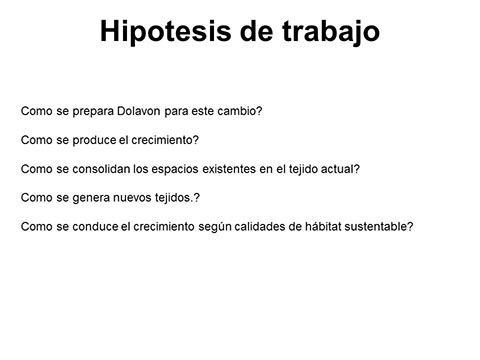 Hipotesis de trabajo

Como se prepara Dolavon para este cambio?

Como se produce el crecimiento?

Como se consolidan los espacios existentes en el tejido actual?

Como se genera nuevos tejidos.?

Como se conduce el crecimiento según calidades de hábitat sustentable?